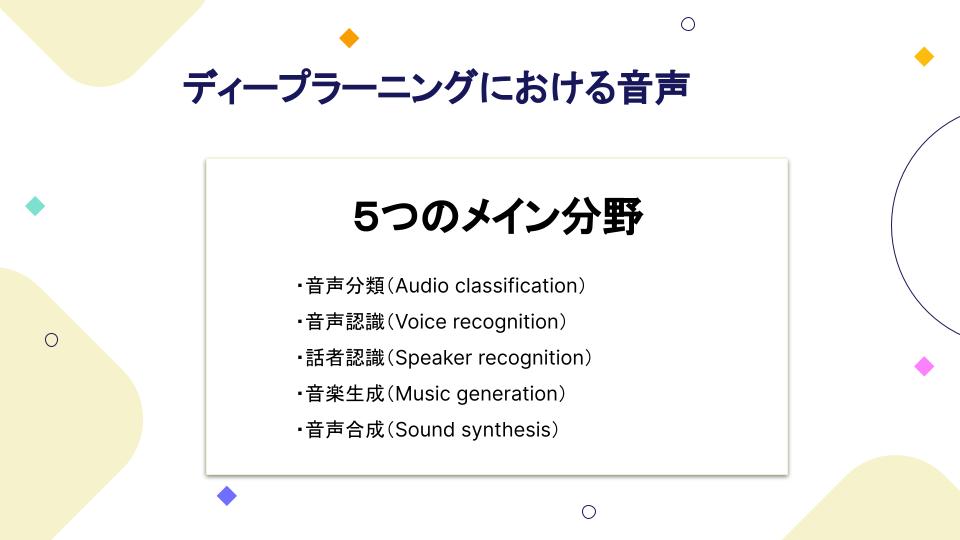 ディープラーニングにおける音声

5つのメイン分野

・音声分類(Audio classification)
・音声認識(Voice recognition)
・話者認識(Speaker recognition)
・音楽生成(Music generation)
・音声合成(Sound synthesis)